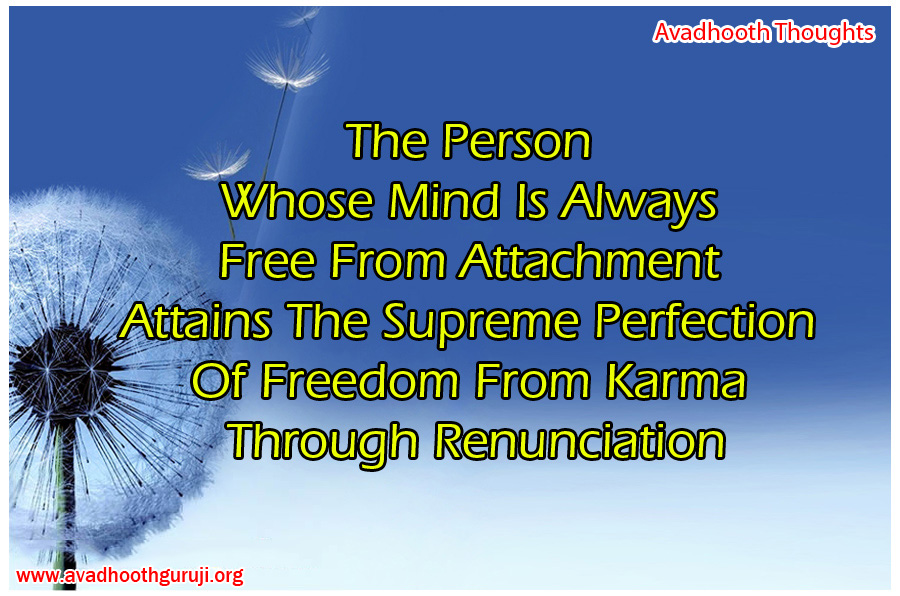 Avadhooth Thoughts

The Person
Whose Mind Is Always
Free From Attachment
Attains The Supreme Perfection
Of Freedom From Karma
Through Renunciation

www.avadhoothguruji.org